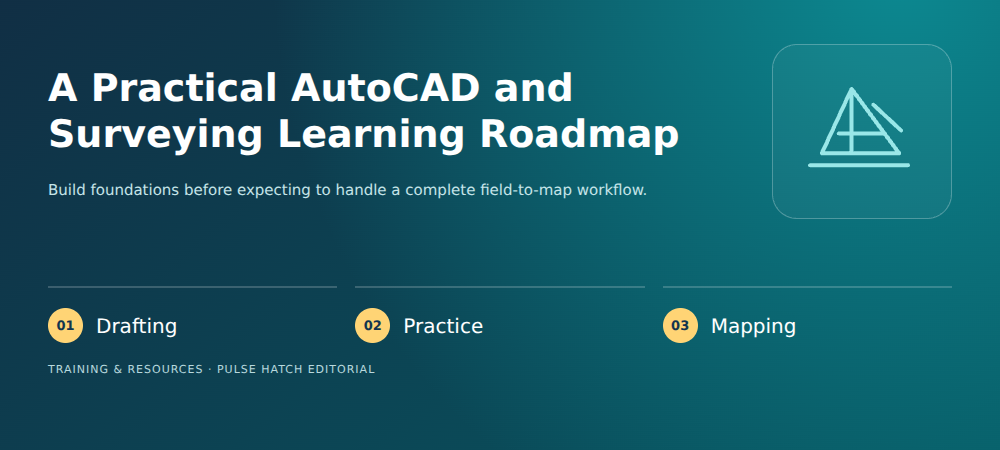 A Practical AutoCAD and Surveying Learning Roadmap

Build foundations before expecting to handle a complete field-to-map workflow.

01 Drafting

02 Practice

03 Mapping

TRAINING & RESOURCES · PULSE HATCH EDITORIAL